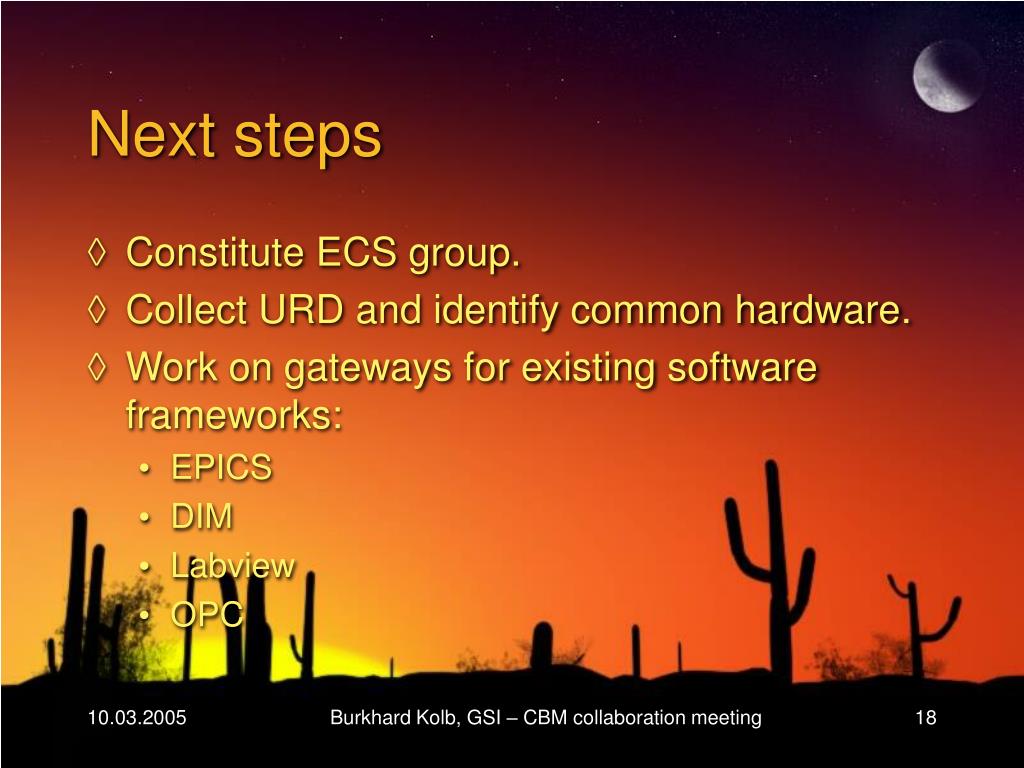 Next steps

◊ Constitute ECS group.
◊ Collect URD and identify common hardware.
◊ Work on gateways for existing software frameworks:
• EPICS
• DIM
• Labview
• OPC

10.03.2005 Burkhard Kolb, GSI – CBM collaboration meeting 18